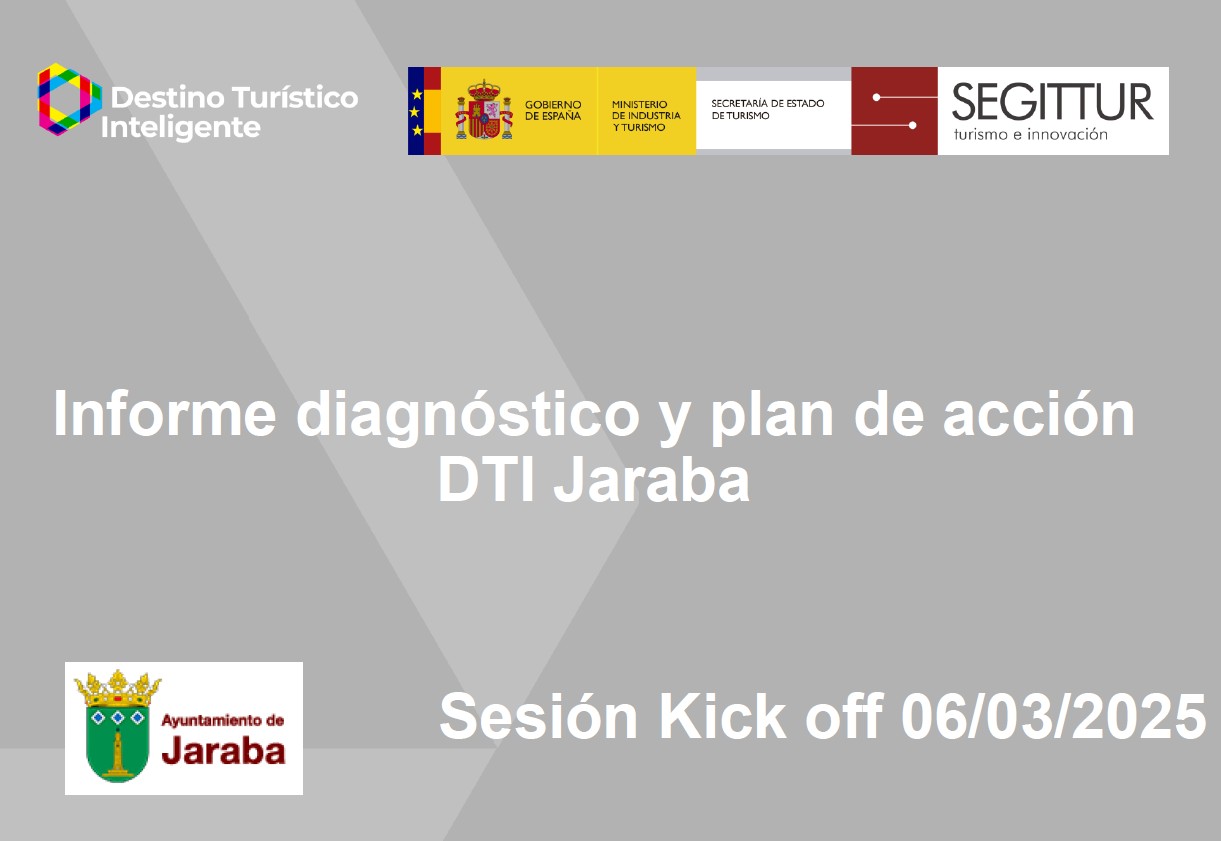 Destino Turístico Inteligente

GOBIERNO DE ESPAÑA

MINISTERIO DE INDUSTRIA Y TURISMO

SECRETARÍA DE ESTADO DE TURISMO

SEGITTUR
turismo e innovación

Informe diagnóstico y plan de acción DTI Jaraba

Ayuntamiento de Jaraba

Sesión Kick off 06/03/2025